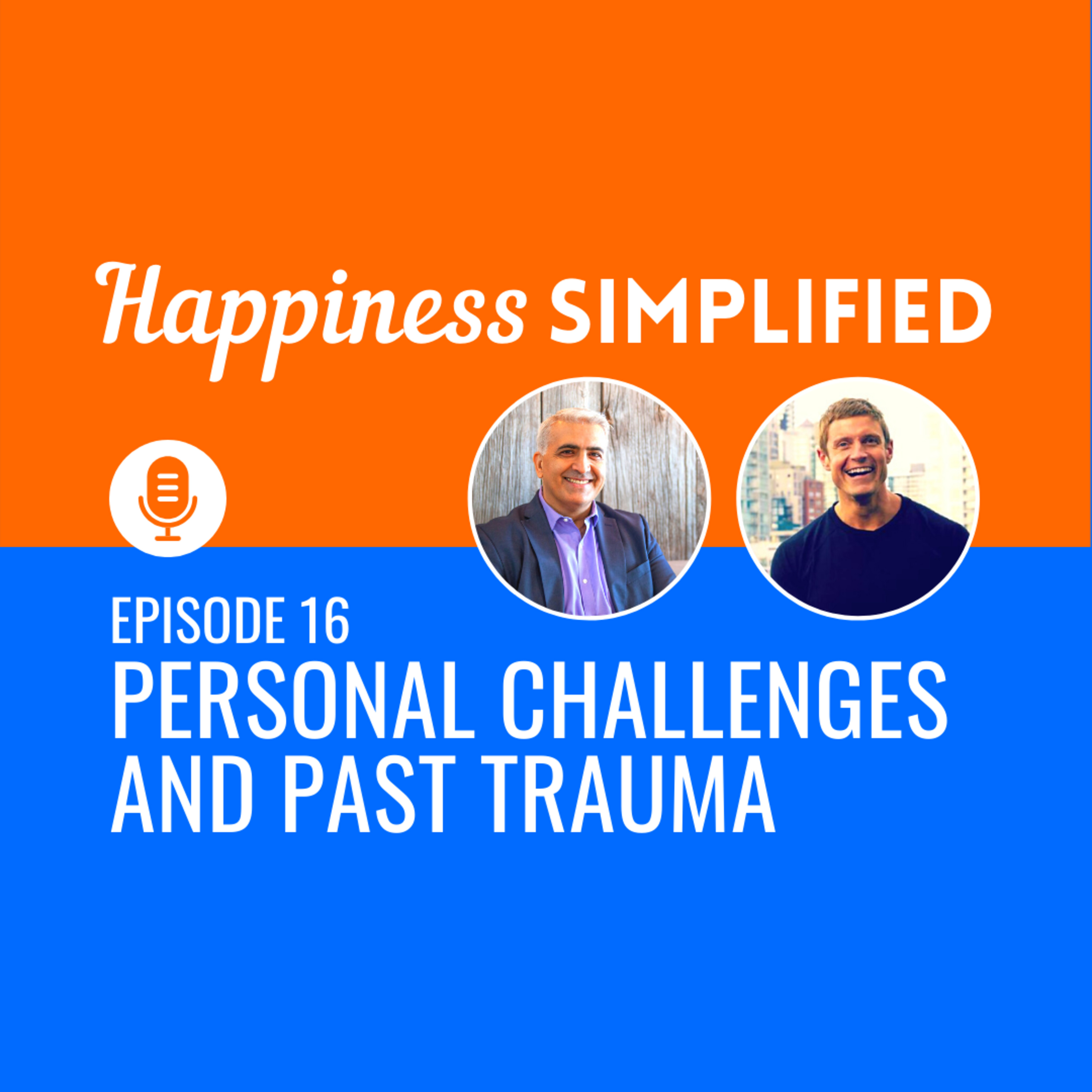 Happiness SIMPLIFIED

EPISODE 16
PERSONAL CHALLENGES AND PAST TRAUMA